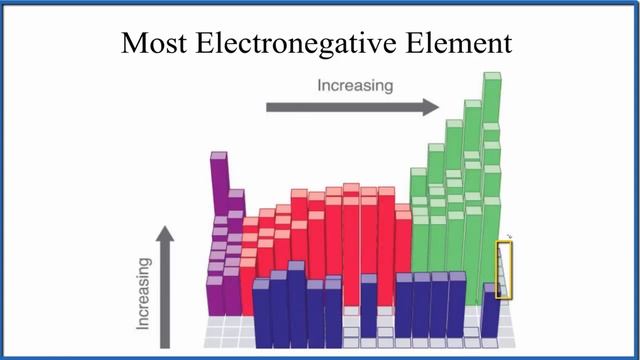 Most Electronegative Element

Increasing

Increasing